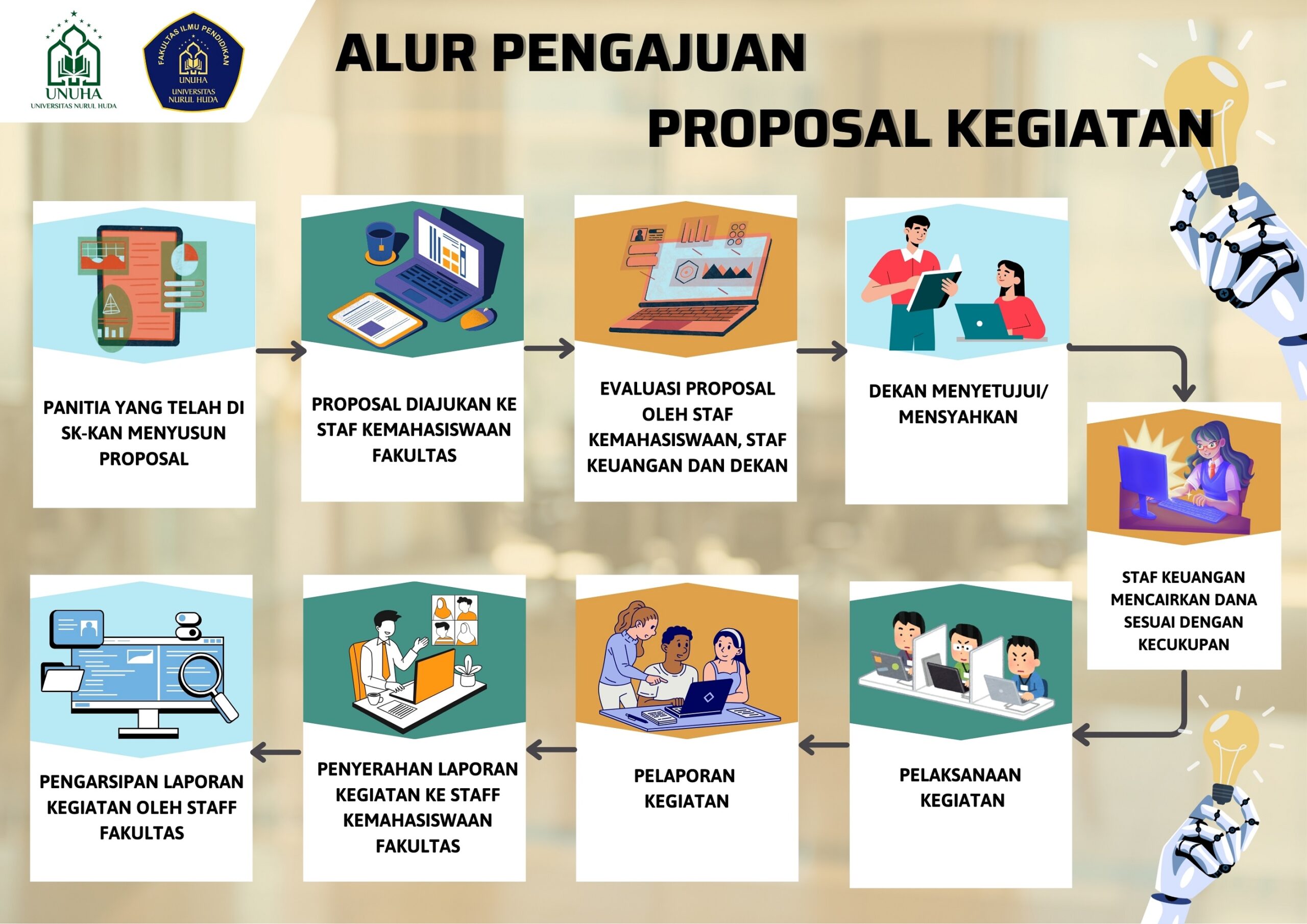 UNUHA
UNIVERSITAS NURUL HUDA

FAKULTAS ILMU PENDIDIKAN
UNUHA
UNIVERSITAS NURUL HUDA

ALUR PENGAJUAN
PROPOSAL KEGIATAN

PANITIA YANG TELAH DI SK-KAN MENYUSUN PROPOSAL

PROPOSAL DIAJUKAN KE STAF KEMAHASISWAAN FAKULTAS

EVALUASI PROPOSAL OLEH STAF KEMAHASISWAAN, STAF KEUANGAN DAN DEKAN

DEKAN MENYETUJUI/ MENSYAHKAN

STAF KEUANGAN MENCAIRKAN DANA SESUAI DENGAN KECUKUPAN

PELAKSANAAN KEGIATAN

PELAPORAN KEGIATAN

PENYERAHAN LAPORAN KEGIATAN KE STAFF KEMAHASISWAAN FAKULTAS

PENGARSIPAN LAPORAN KEGIATAN OLEH STAFF FAKULTAS